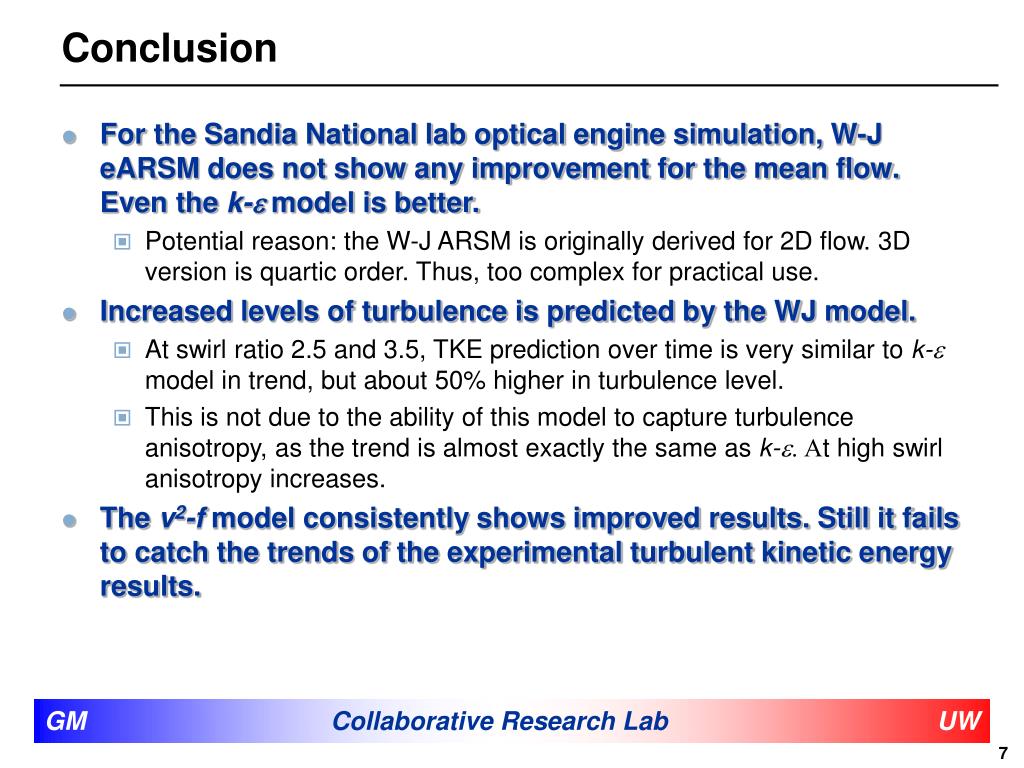 Conclusion

For the Sandia National lab optical engine simulation, W-J eARSM does not show any improvement for the mean flow. Even the $k$-$\varepsilon$ model is better.

Potential reason: the W-J ARSM is originally derived for 2D flow. 3D version is quartic order. Thus, too complex for practical use.

Increased levels of turbulence is predicted by the WJ model.

At swirl ratio 2.5 and 3.5, TKE prediction over time is very similar to $k$-$\varepsilon$ model in trend, but about 50% higher in turbulence level.

This is not due to the ability of this model to capture turbulence anisotropy, as the trend is almost exactly the same as $k$-$\varepsilon$. At high swirl anisotropy increases.

The $v^2$-$f$ model consistently shows improved results. Still it fails to catch the trends of the experimental turbulent kinetic energy results.

GM Collaborative Research Lab UW

7